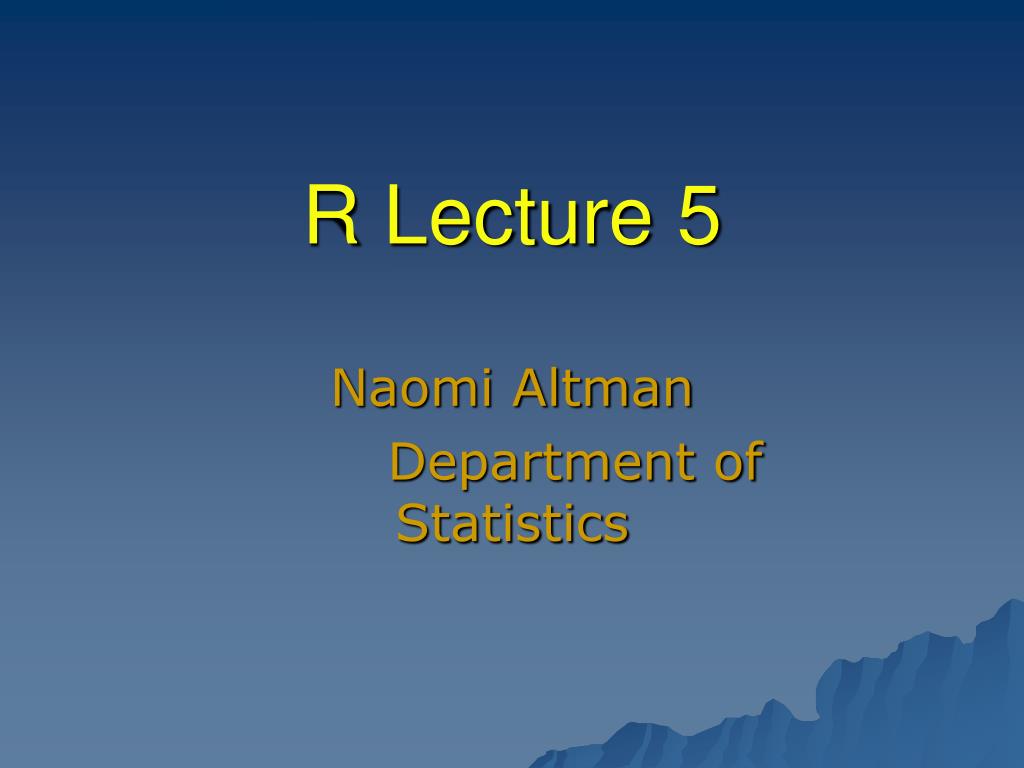 R Lecture 5

Naomi Altman
Department of Statistics